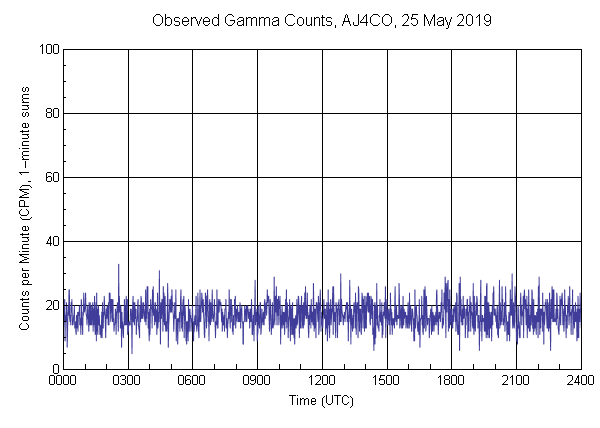 Observed Gamma Counts, AJ4CO, 25 May 2019

Counts per Minute (CPM), 1-minute sums

100
80
60
40
20
0

0000 0300 0600 0900 1200 1500 1800 2100 2400

Time (UTC)